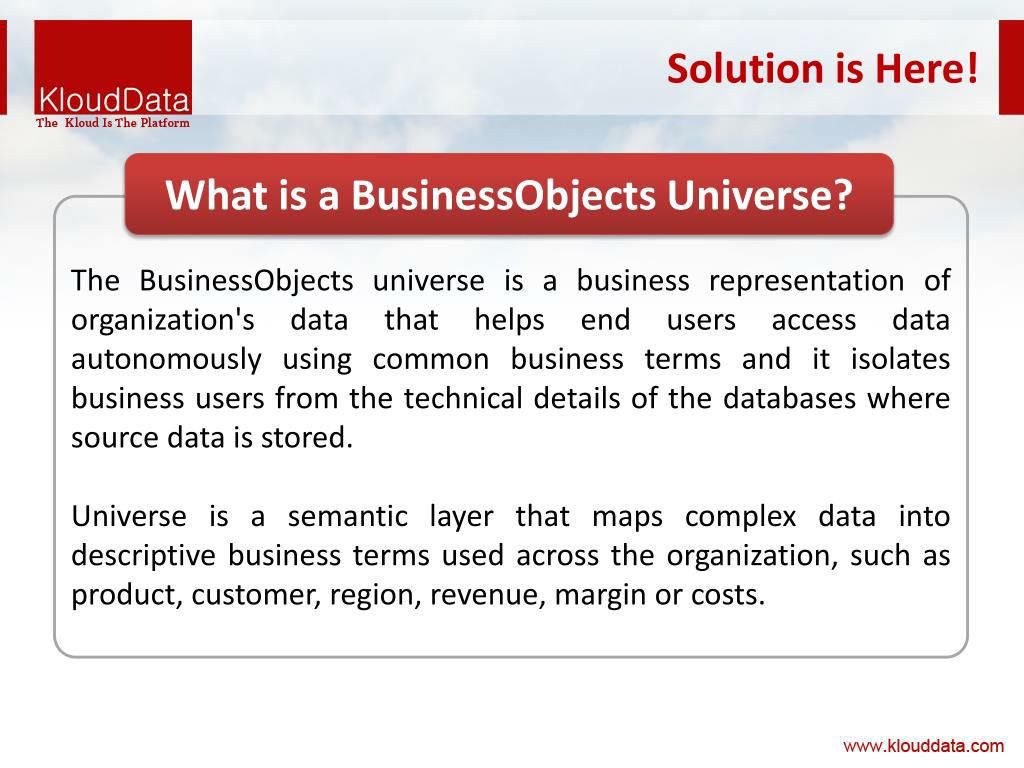 KloudData
The Kloud Is The Platform

Solution is Here!

What is a BusinessObjects Universe?

The BusinessObjects universe is a business representation of organization's data that helps end users access data autonomously using common business terms and it isolates business users from the technical details of the databases where source data is stored.

Universe is a semantic layer that maps complex data into descriptive business terms used across the organization, such as product, customer, region, revenue, margin or costs.

www.klouddata.com